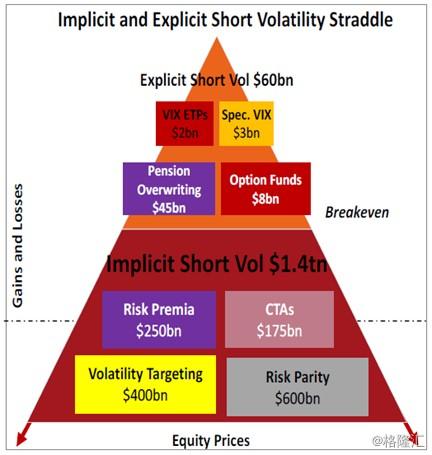 Implicit and Explicit Short Volatility Straddle

Explicit Short Vol $60bn

VIX ETPs
$2bn

Spec. VIX
$3bn

Pension Overwriting
$45bn

Option Funds
$8bn

Breakeven

Gains and Losses

Implicit Short Vol $1.4tn

Risk Premia
$250bn

CTAs
$175bn

Volatility Targeting
$400bn

Risk Parity
$600bn

Equity Prices

@格隆汇